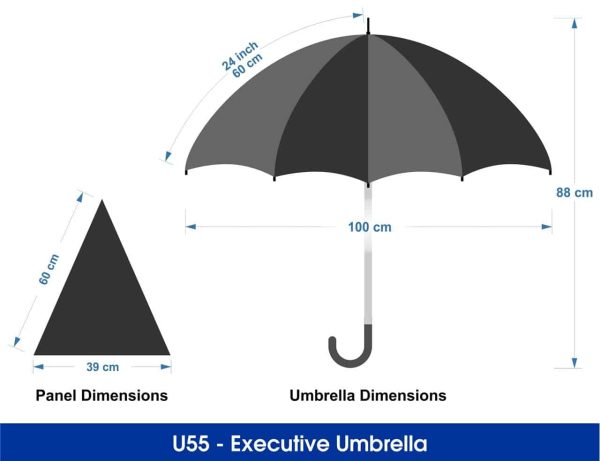 24 inch
60 cm

88 cm

100 cm

60 cm

39 cm

Panel Dimensions

Umbrella Dimensions

U55 - Executive Umbrella